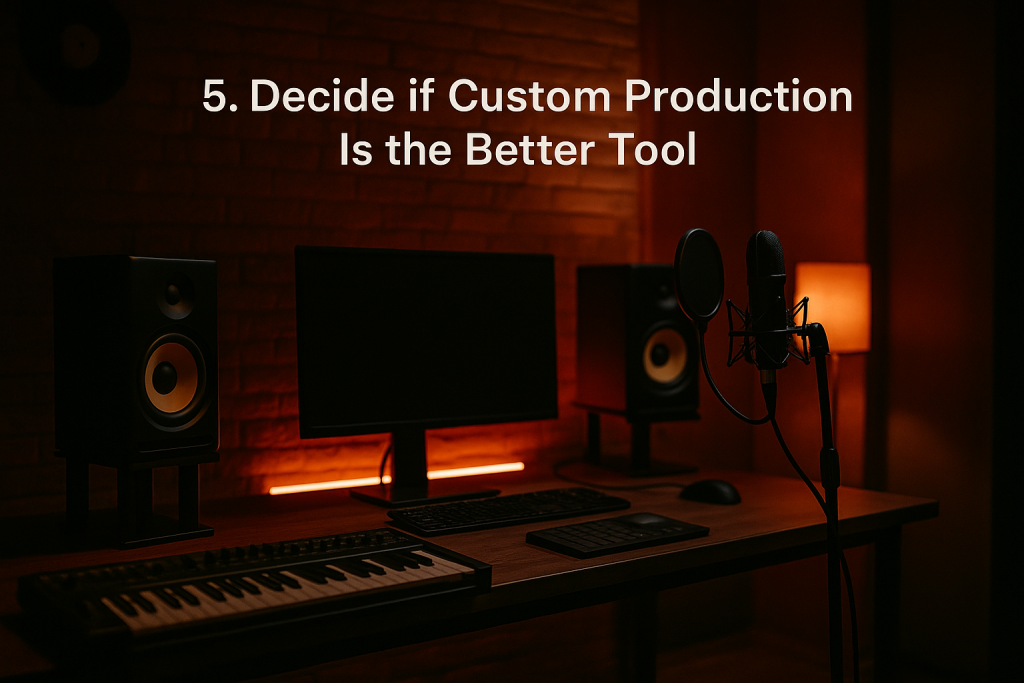 5. Decide if Custom Production Is the Better Tool